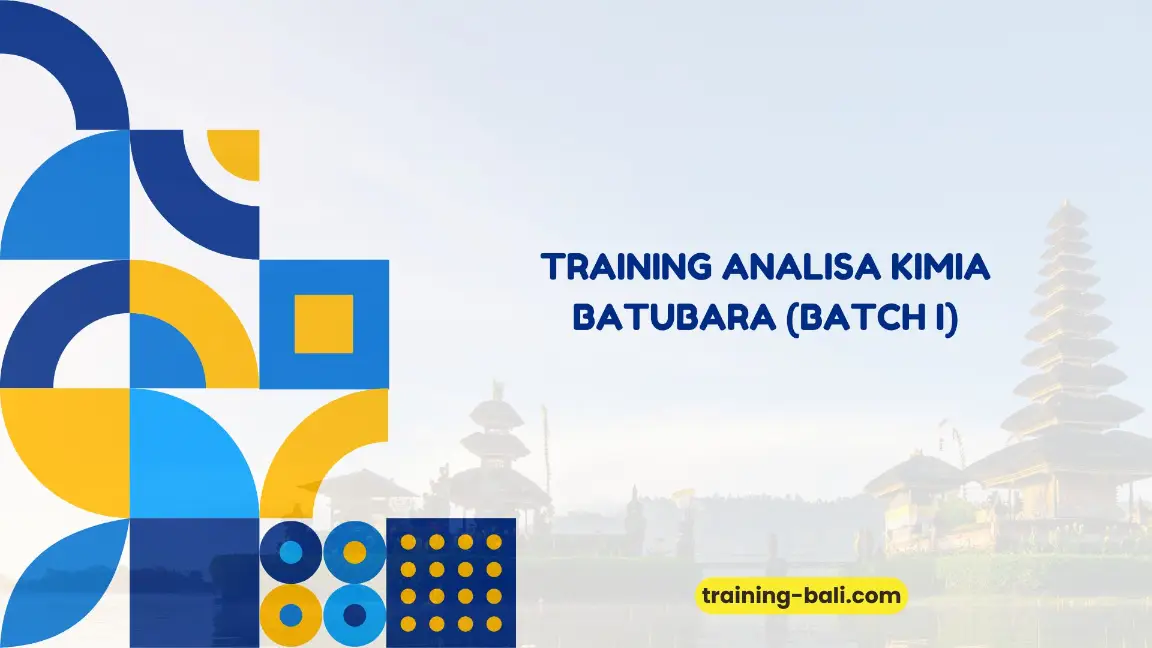 TRAINING ANALISA KIMIA BATUBARA (BATCH I)

training-bali.com